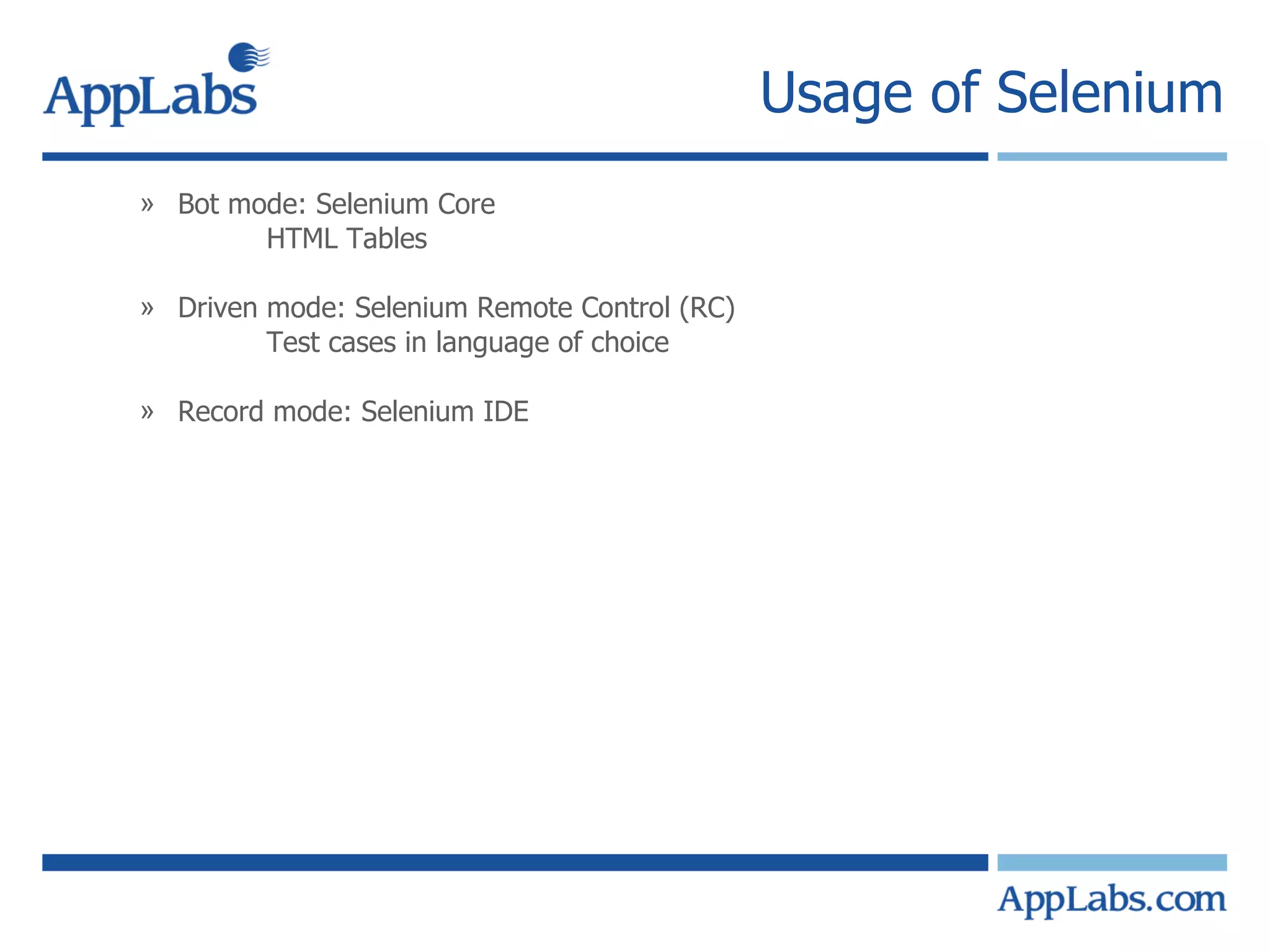 AppLabs

Usage of Selenium

» Bot mode: Selenium Core
HTML Tables

» Driven mode: Selenium Remote Control (RC)
Test cases in language of choice

» Record mode: Selenium IDE

AppLabs.com